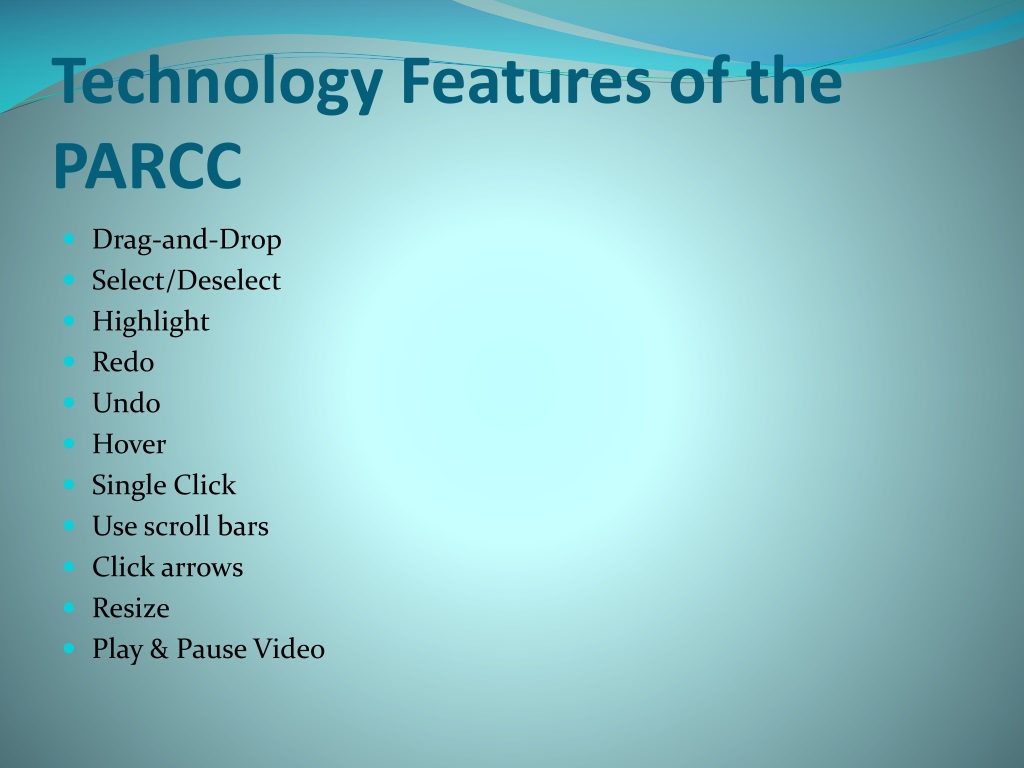 Technology Features of the PARCC

- Drag-and-Drop
- Select/Deselect
- Highlight
- Redo
- Undo
- Hover
- Single Click
- Use scroll bars
- Click arrows
- Resize
- Play & Pause Video